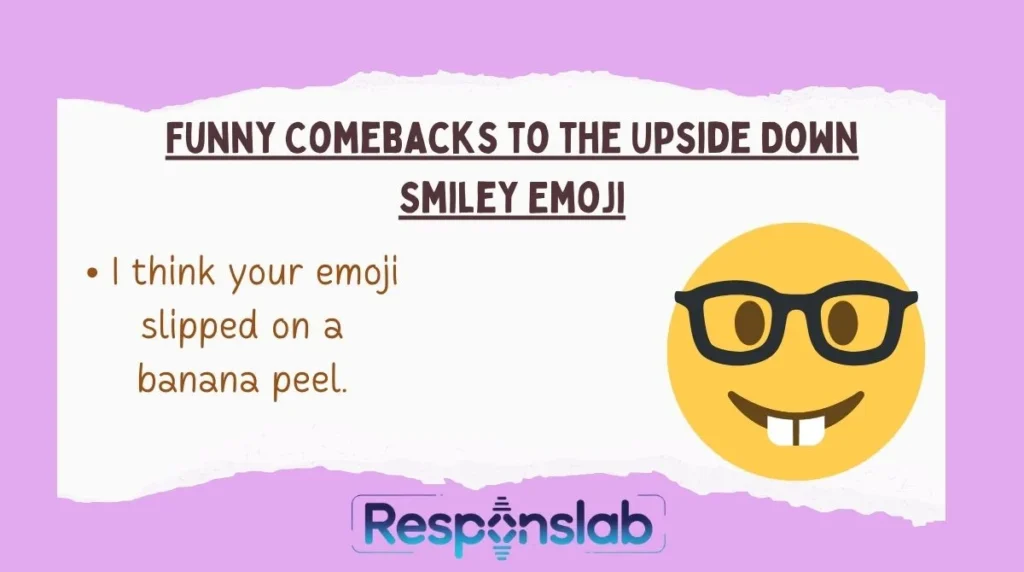 FUNNY COMEBACKS TO THE UPSIDE DOWN SMILEY EMOJI

• I think your emoji slipped on a banana peel.

Responslab